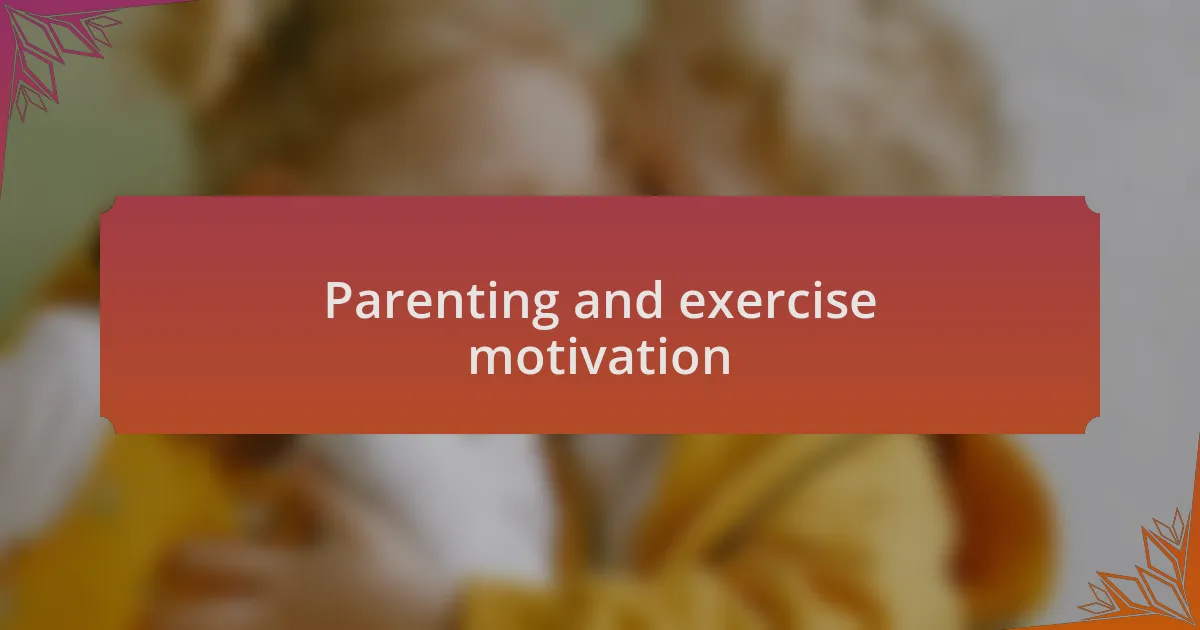 Parenting and exercise motivation